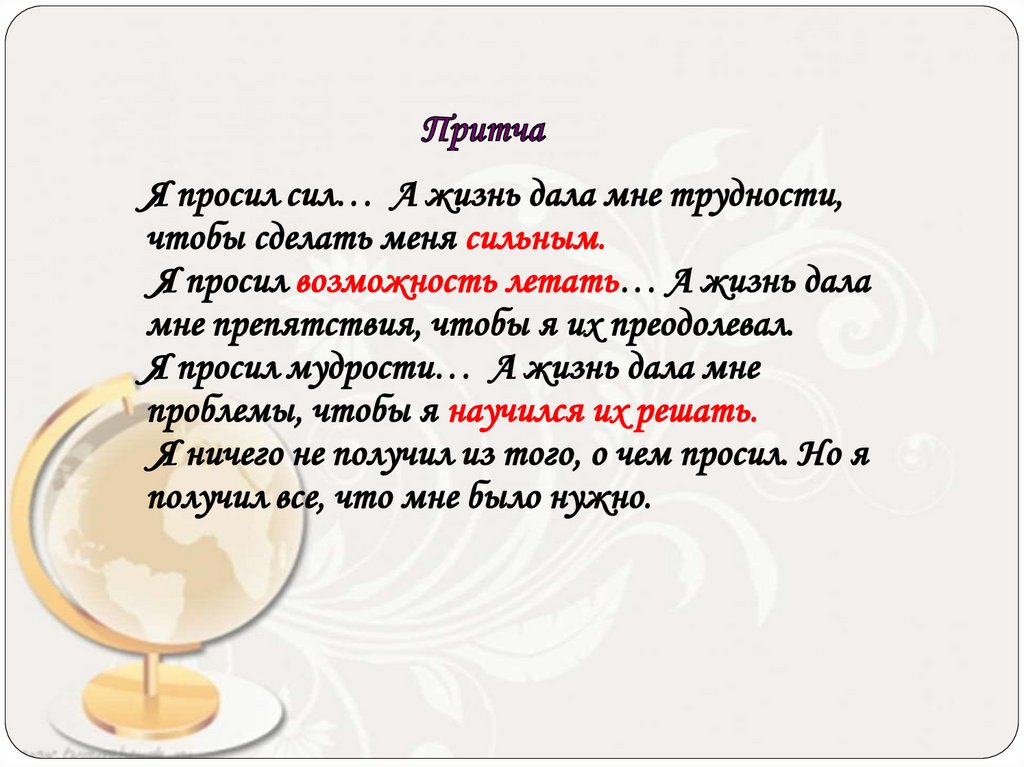 Притча

Я просил сил… А жизнь дала мне трудности, чтобы сделать меня сильным.
Я просил возможность летать… А жизнь дала мне препятствия, чтобы я их преодолевал.
Я просил мудрости… А жизнь дала мне проблемы, чтобы я научился их решать.
Я ничего не получил из того, о чем просил. Но я получил все, что мне было нужно.